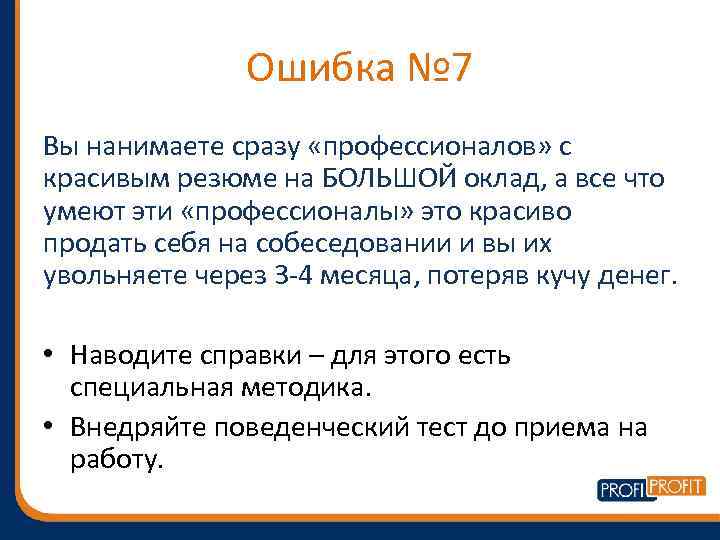 Ошибка №7

Вы нанимаете сразу «профессионалов» с красивым резюме на БОЛЬШОЙ оклад, а все что умеют эти «профессионалы» это красиво продать себя на собеседовании и вы их увольняете через 3-4 месяца, потеряв кучу денег.

• Наводите справки – для этого есть специальная методика.
• Внедряйте поведенческий тест до приема на работу.

PROFI PROFIT